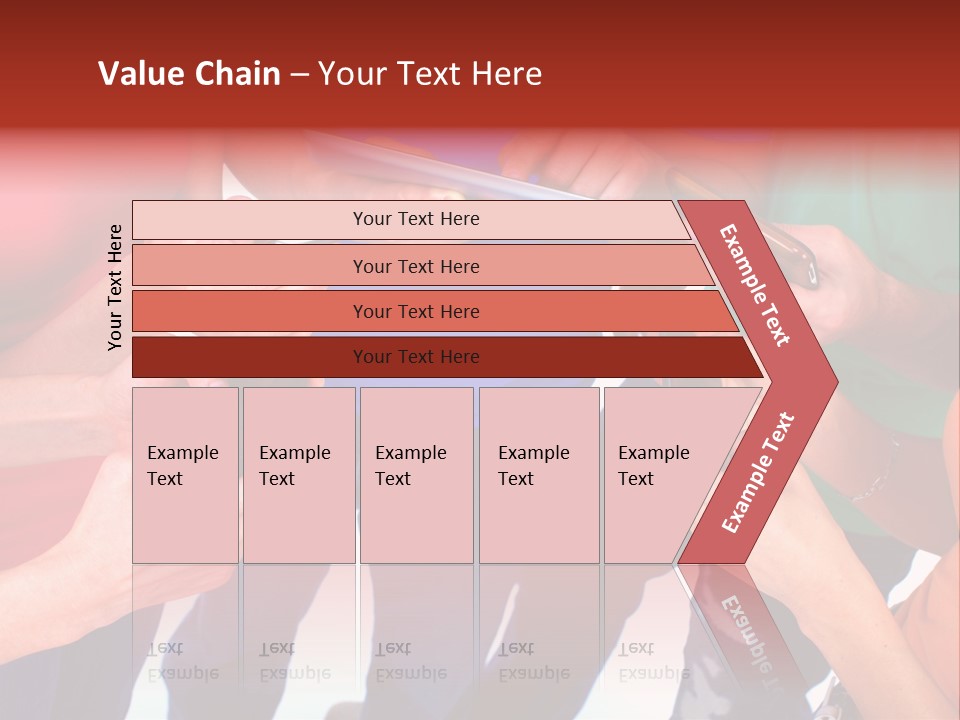 Value Chain – Your Text Here

Your Text Here

Your Text Here

Your Text Here

Your Text Here

Your Text Here

Example Text

Example Text

Example Text

Example Text

Example Text

Example Text

Example Text